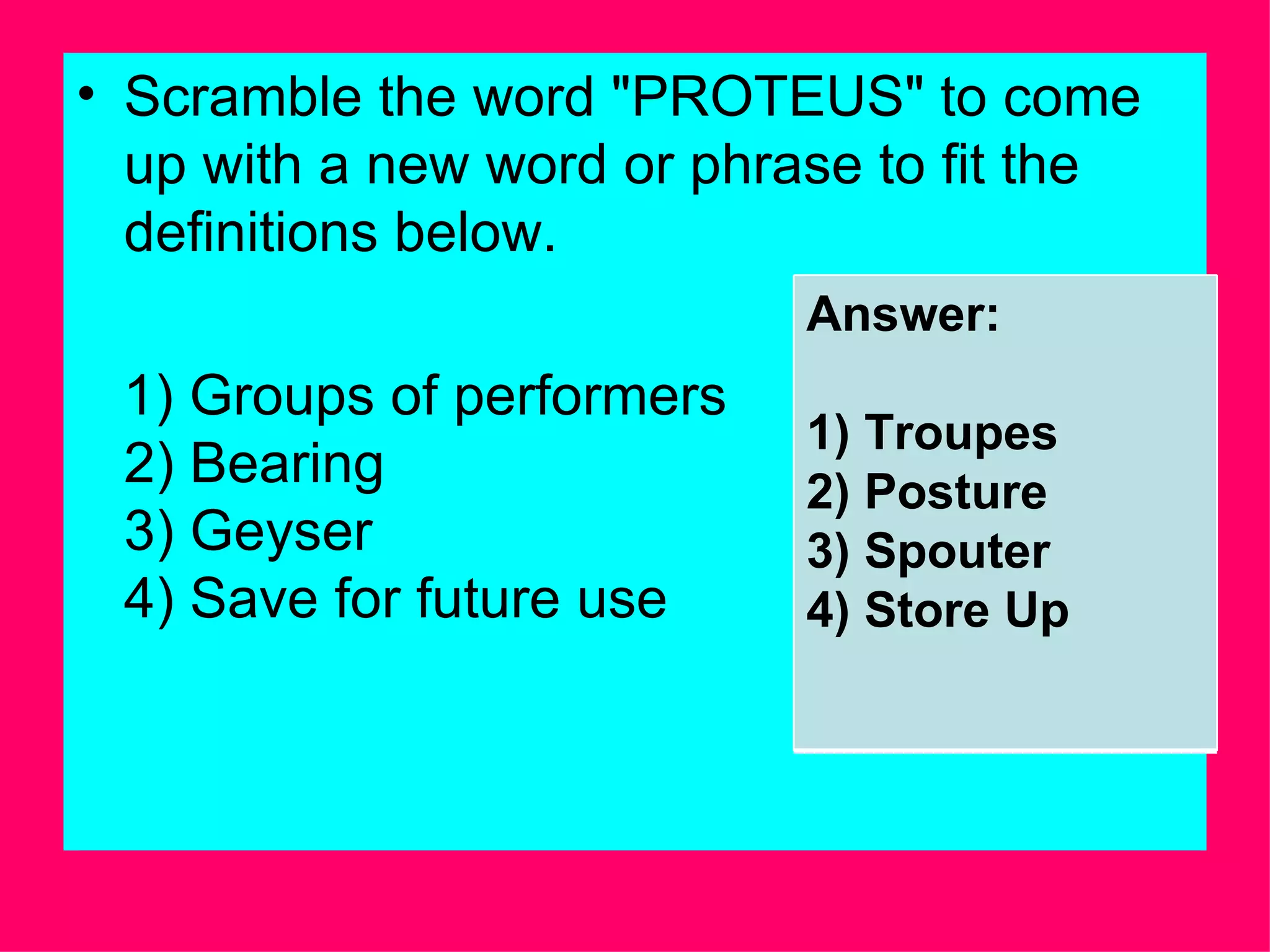 • Scramble the word "PROTEUS" to come up with a new word or phrase to fit the definitions below.

1) Groups of performers
2) Bearing
3) Geyser
4) Save for future use

Answer:

1) Troupes
2) Posture
3) Spouter
4) Store Up